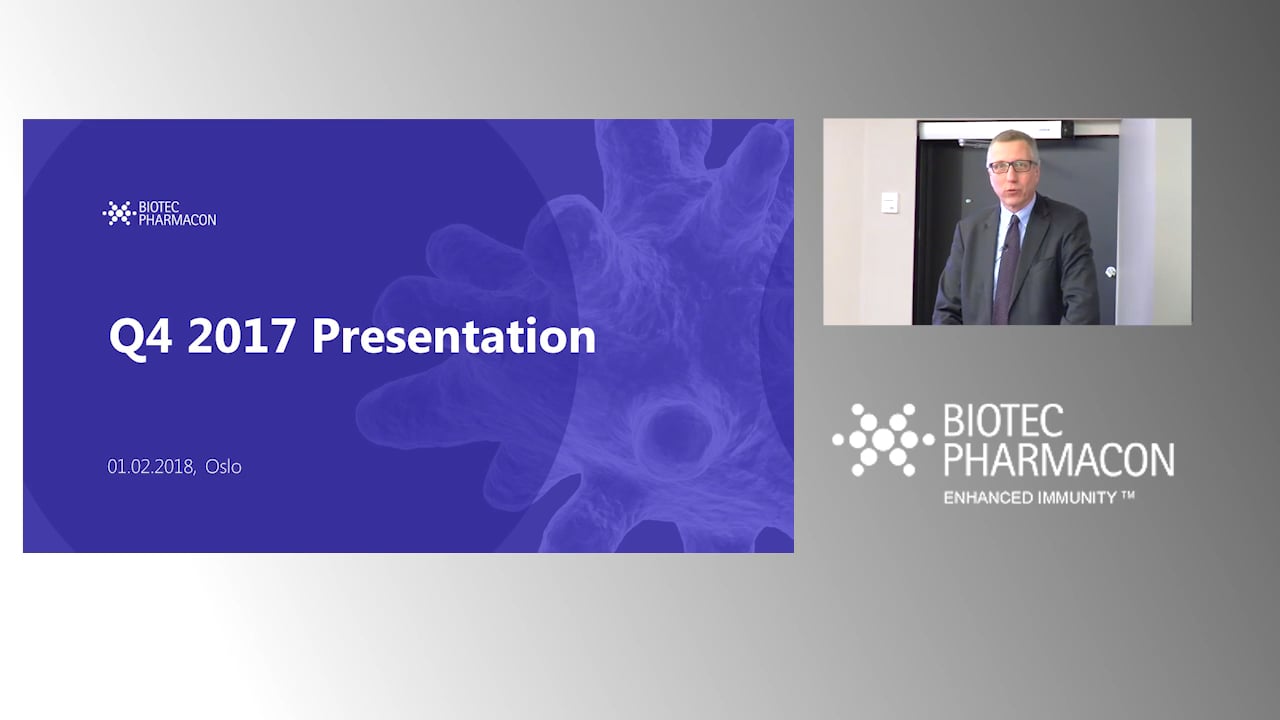 BIOTEC PHARMACON

Q4 2017 Presentation

01.02.2018, Oslo

BIOTEC PHARMACON
ENHANCED IMMUNITY ™